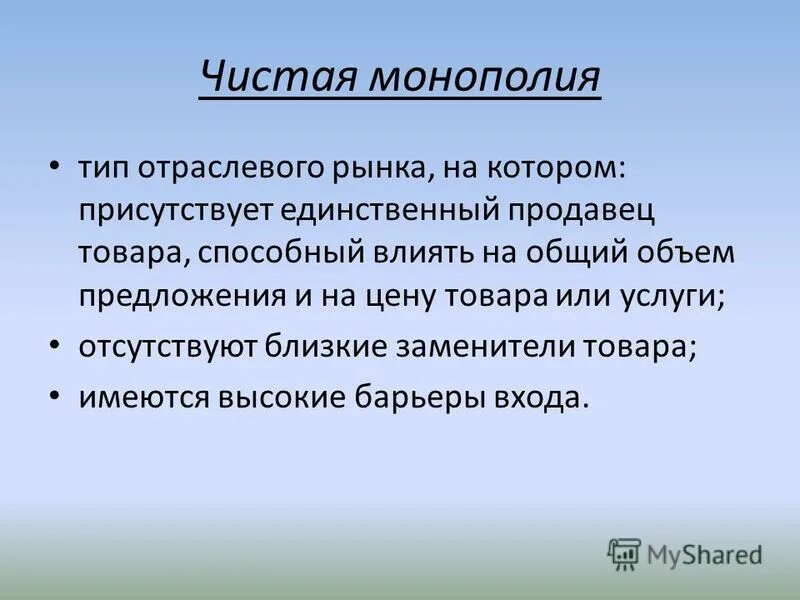 Чистая монополия

• тип отраслевого рынка, на котором: присутствует единственный продавец товара, способный влиять на общий объем предложения и на цену товара или услуги;

• отсутствуют близкие заменители товара;

• имеются высокие барьеры входа.

MyShared